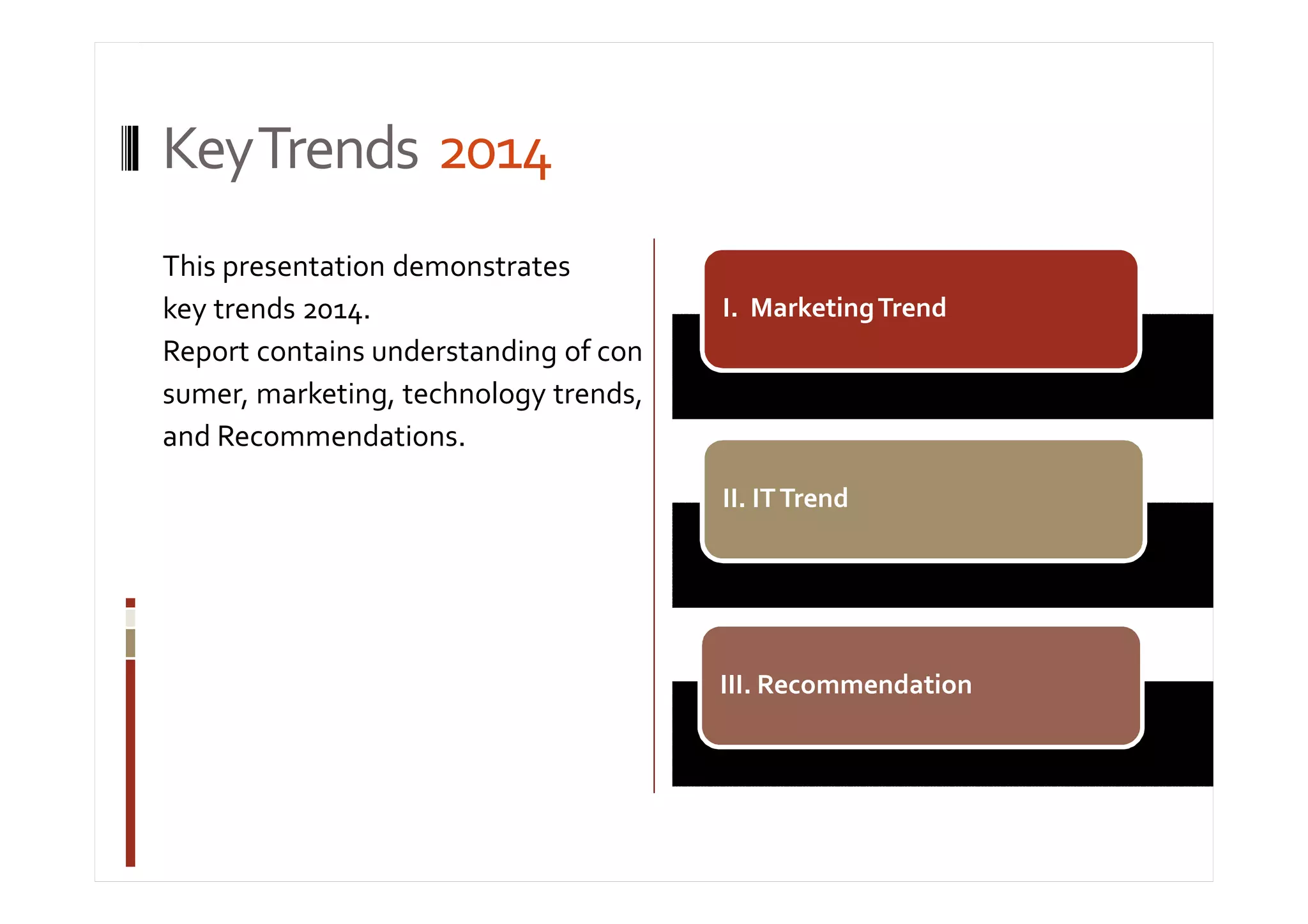 Key Trends 2014

This presentation demonstrates key trends 2014.
Report contains understanding of con sumer, marketing, technology trends, and Recommendations.

I. Marketing Trend

II. IT Trend

III. Recommendation